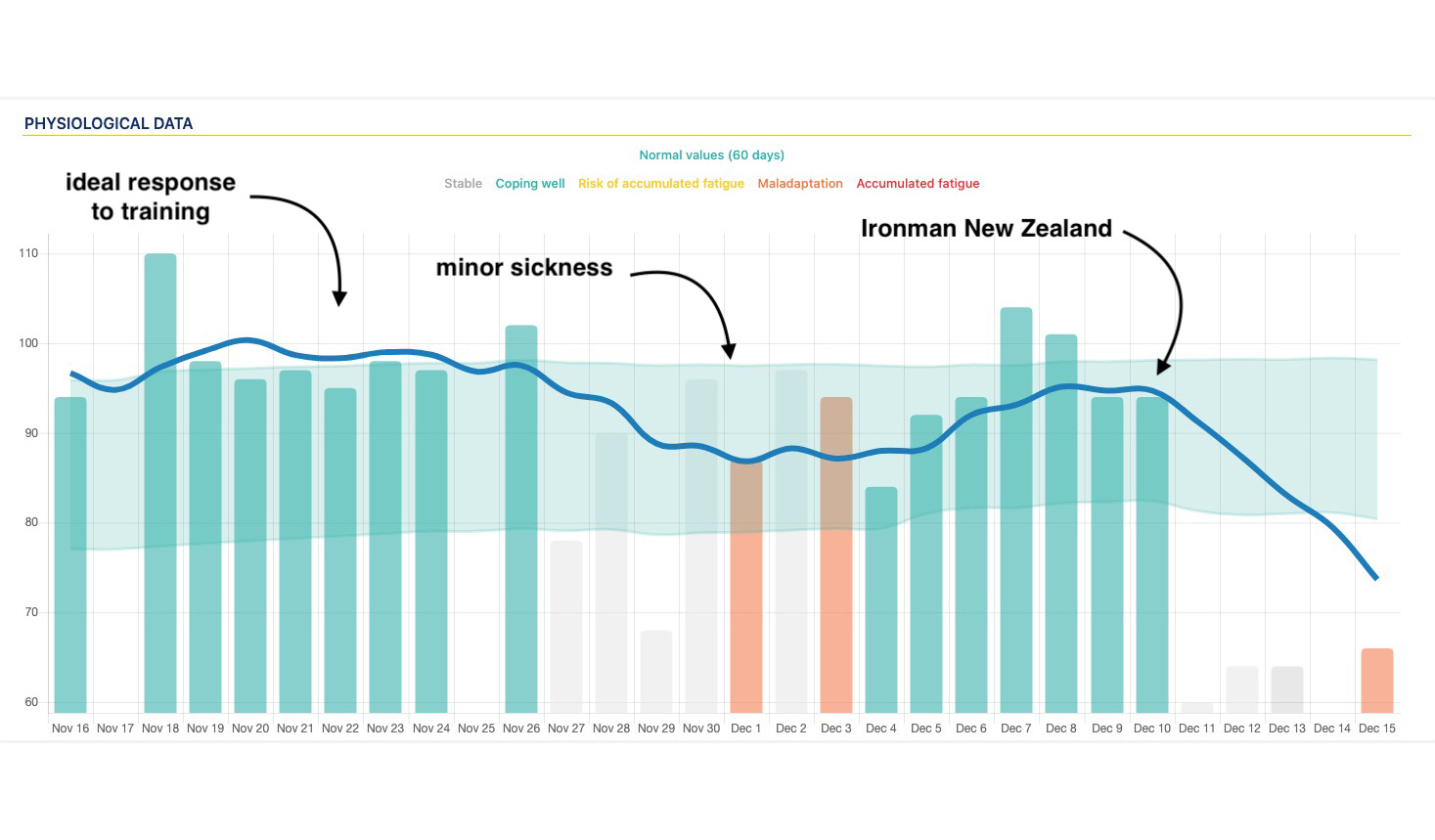 PHYSIOLOGICAL DATA

Normal values (60 days)

Stable Coping well Risk of accumulated fatigue Maladaptation Accumulated fatigue

ideal response to training

minor sickness

Ironman New Zealand

110
100
90
80
70
60

Nov 16 Nov 17 Nov 18 Nov 19 Nov 20 Nov 21 Nov 22 Nov 23 Nov 24 Nov 25 Nov 26 Nov 27 Nov 28 Nov 29 Nov 30 Dec 1 Dec 2 Dec 3 Dec 4 Dec 5 Dec 6 Dec 7 Dec 8 Dec 9 Dec 10 Dec 11 Dec 12 Dec 13 Dec 14 Dec 15